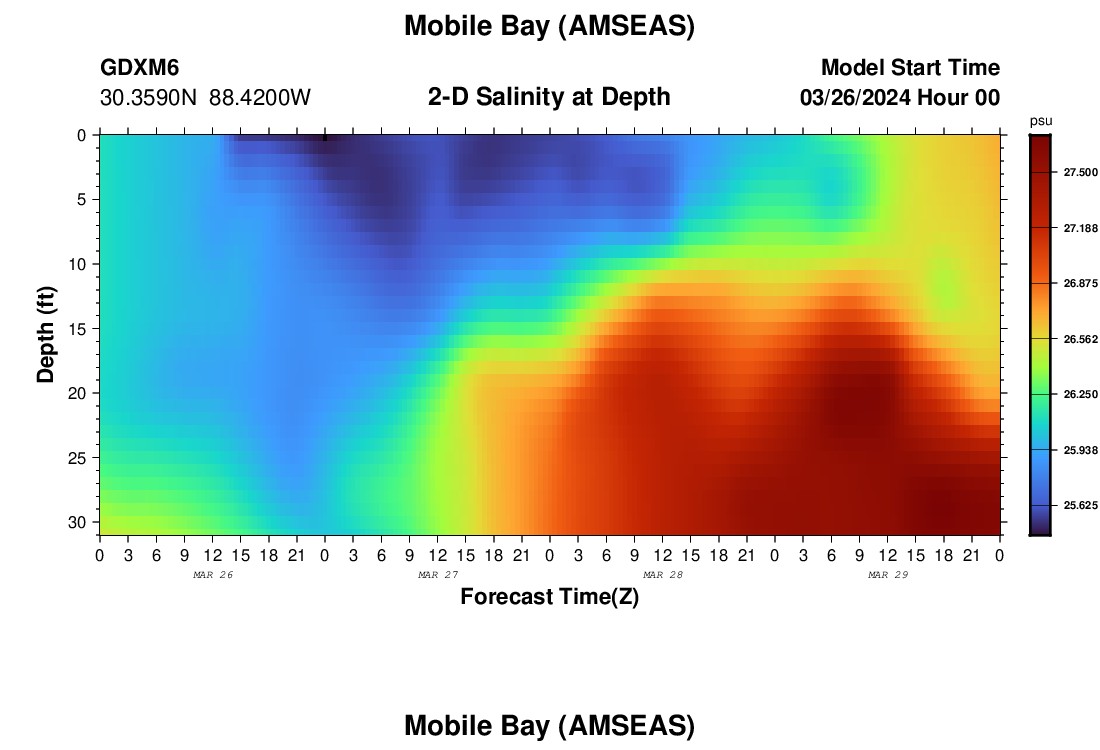 Mobile Bay (AMSEAS)

GDXM6
30.3590N 88.4200W

2-D Salinity at Depth

Model Start Time
03/26/2024 Hour 00

psu
27.500
27.188
26.875
26.562
26.250
25.938
25.625

Depth (ft)
0
5
10
15
20
25
30

0 3 6 9 12 15 18 21 0 3 6 9 12 15 18 21 0 3 6 9 12 15 18 21 0 3 6 9 12 15 18 21 0
MAR 26
MAR 27
MAR 28
MAR 29
Forecast Time(Z)

Mobile Bay (AMSEAS)